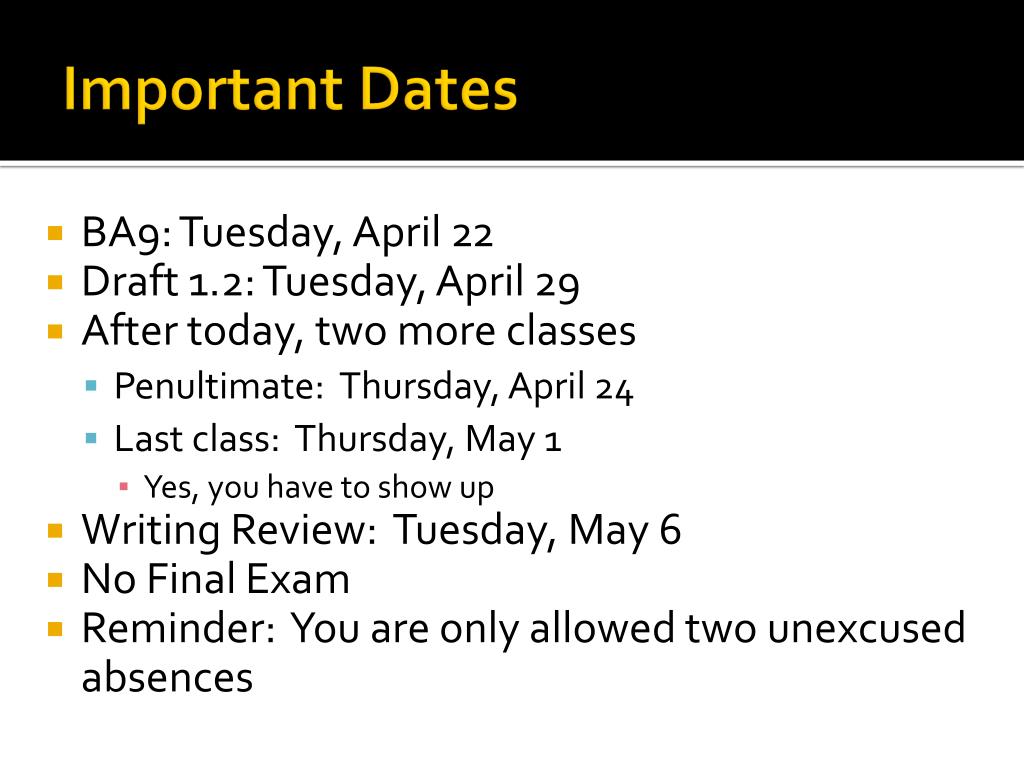 Important Dates

- BA9: Tuesday, April 22
- Draft 1.2: Tuesday, April 29
- After today, two more classes
  - Penultimate: Thursday, April 24
  - Last class: Thursday, May 1
    - Yes, you have to show up
- Writing Review: Tuesday, May 6
- No Final Exam
- Reminder: You are only allowed two unexcused absences